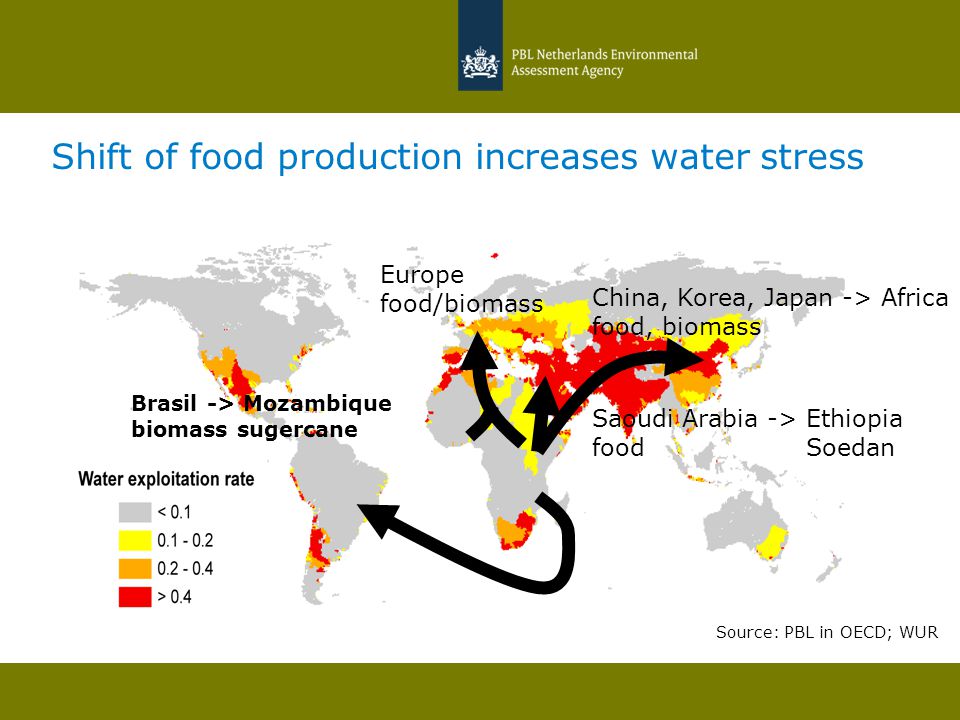 PBL Netherlands Environmental Assessment Agency

Shift of food production increases water stress

Europe
food/biomass

China, Korea, Japan -> Africa
food, biomass

Brasil -> Mozambique
biomass sugercane

Saoudi Arabia -> Ethiopia
food Soedan

Water exploitation rate
< 0.1
0.1 - 0.2
0.2 - 0.4
> 0.4

Source: PBL in OECD; WUR